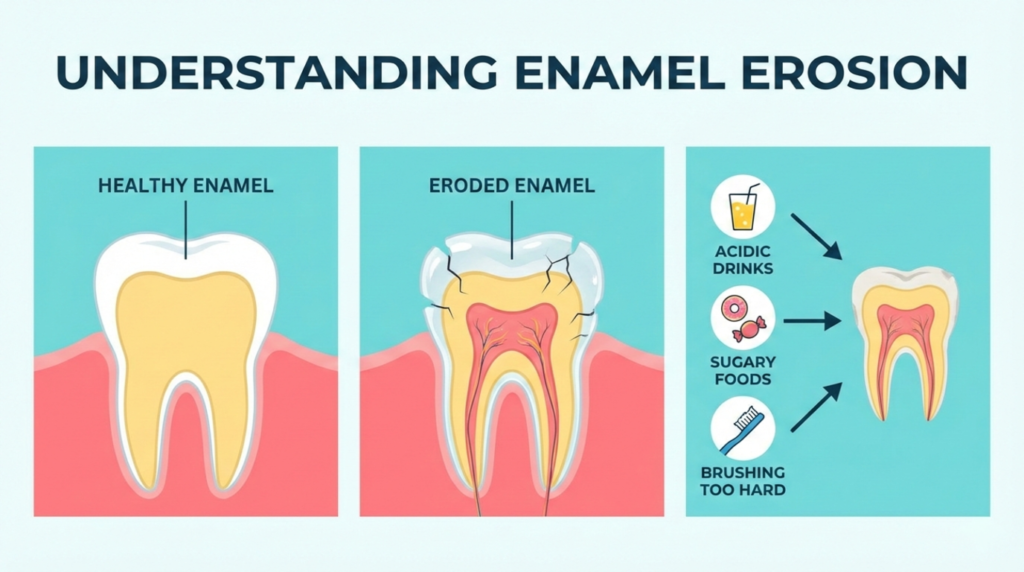 UNDERSTANDING ENAMEL EROSION

HEALTHY ENAMEL

ERODED ENAMEL

ACIDIC DRINKS

SUGARY FOODS

BRUSHING TOO HARD